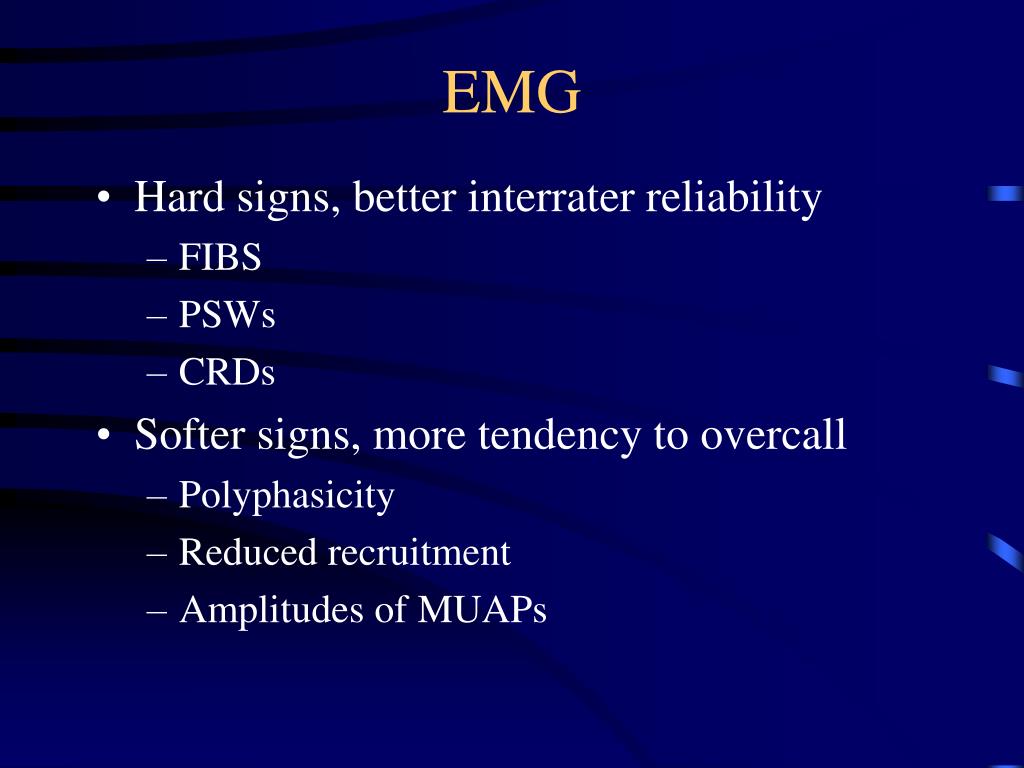 EMG

• Hard signs, better interrater reliability
– FIBS
– PSWs
– CRDs
• Softer signs, more tendency to overcall
– Polyphasicity
– Reduced recruitment
– Amplitudes of MUAPs